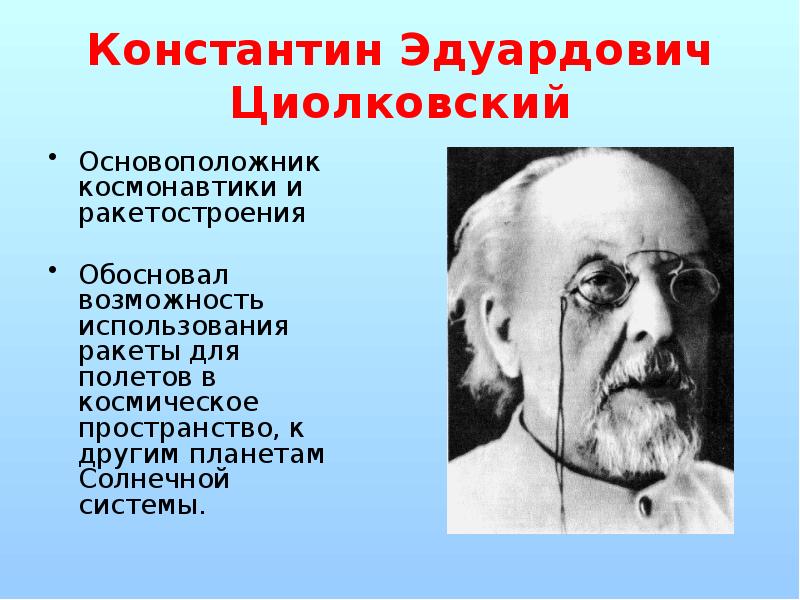 Константин Эдуардович Циолковский

• Основоположник космонавтики и ракетостроения

• Обосновал возможность использования ракеты для полетов в космическое пространство, к другим планетам Солнечной системы.